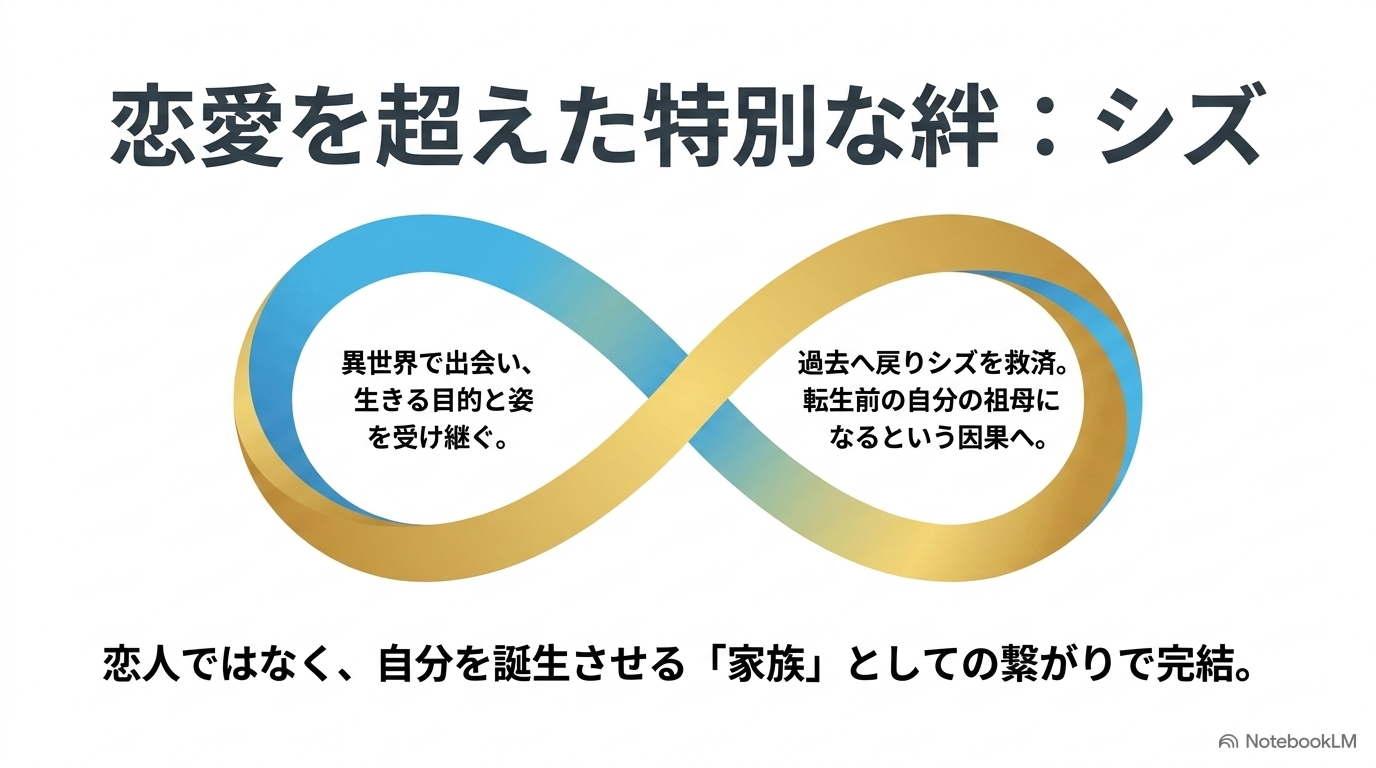 恋愛を超えた特別な絆：シズ

異世界で出会い、生きる目的と姿を受け継ぐ。

過去へ戻りシズを救済。転生前の自分の祖母になるという因果へ。

恋人ではなく、自分を誕生させる「家族」としての繋がりで完結。

NotebookLM